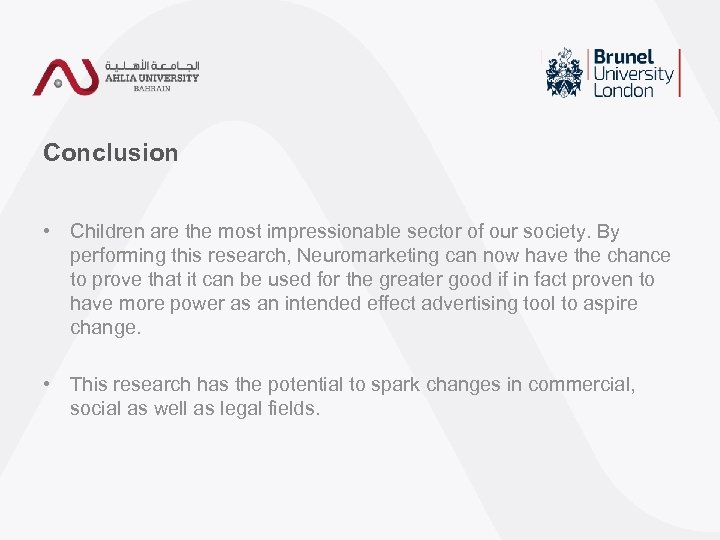 الجامعة الأهلية
AHLIA UNIVERSITY
BAHRAIN

Brunel
University
London

Conclusion

• Children are the most impressionable sector of our society. By performing this research, Neuromarketing can now have the chance to prove that it can be used for the greater good if in fact proven to have more power as an intended effect advertising tool to aspire change.

• This research has the potential to spark changes in commercial, social as well as legal fields.